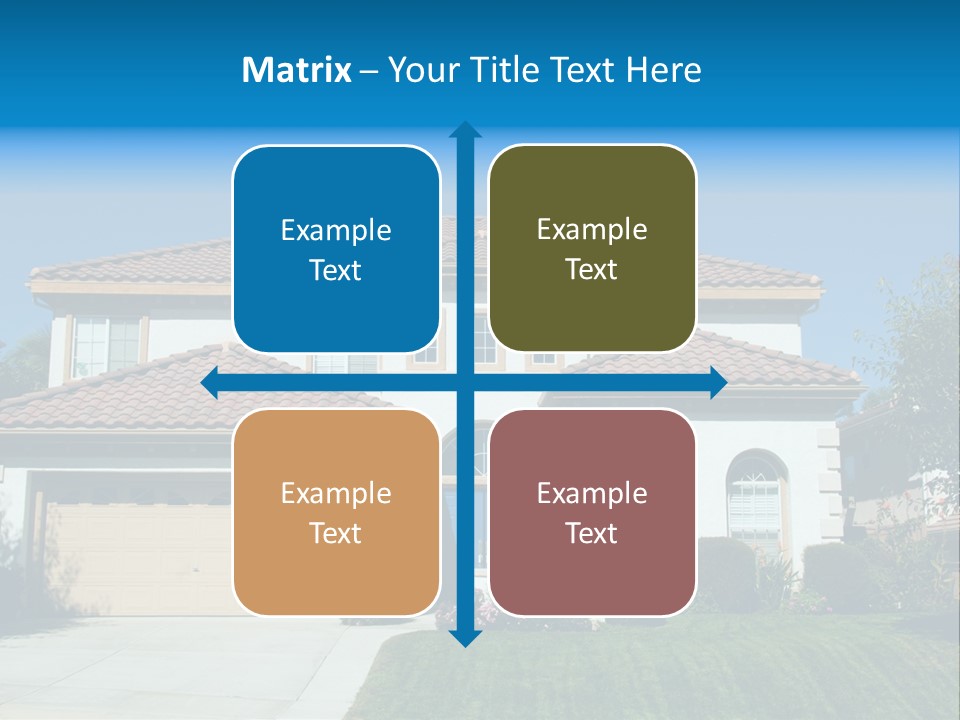 Matrix – Your Title Text Here

Example Text

Example Text

Example Text

Example Text